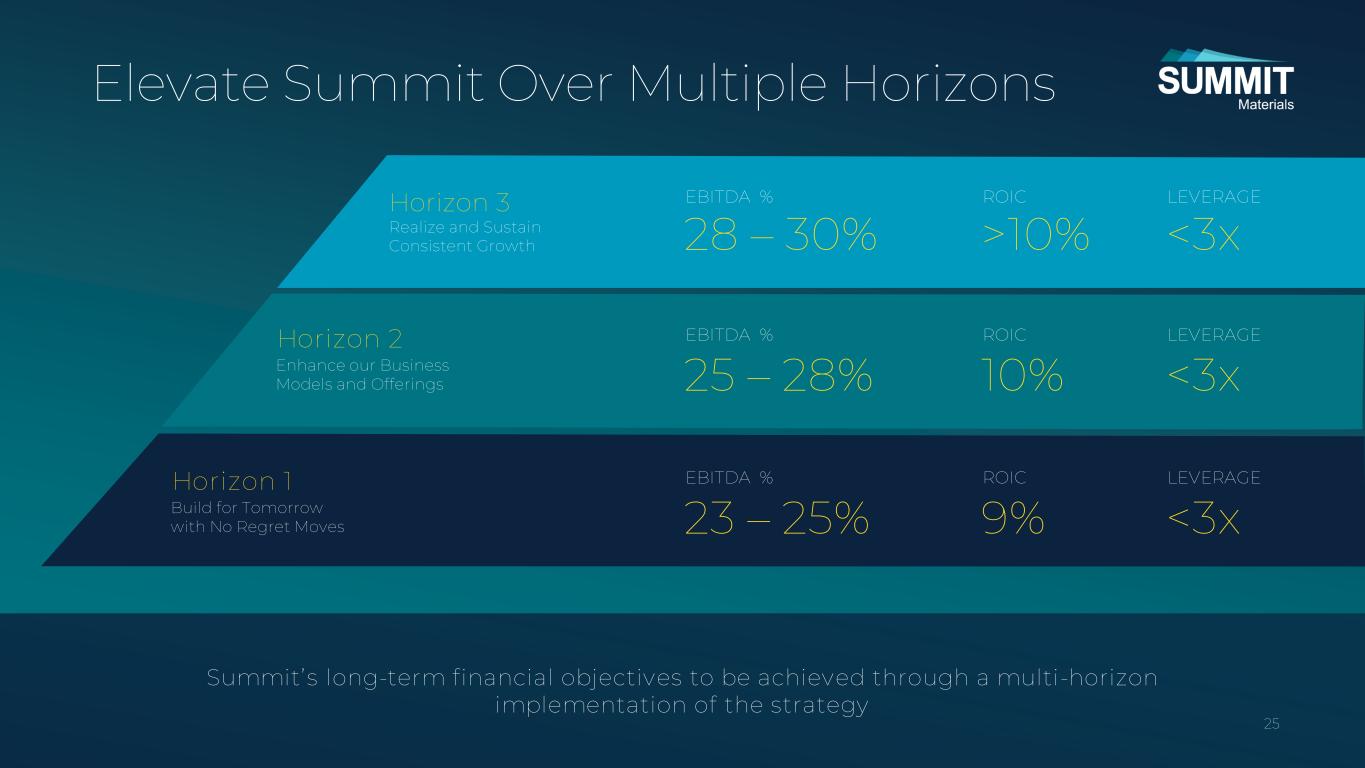 Elevate Summit Over Multiple Horizons

SUMMIT
Materials

Horizon 3
Realize and Sustain Consistent Growth

EBITDA %
28 – 30%

ROIC
>10%

LEVERAGE
<3x

Horizon 2
Enhance our Business Models and Offerings

EBITDA %
25 – 28%

ROIC
10%

LEVERAGE
<3x

Horizon 1
Build for Tomorrow with No Regret Moves

EBITDA %
23 – 25%

ROIC
9%

LEVERAGE
<3x

Summit's long-term financial objectives to be achieved through a multi-horizon implementation of the strategy

25